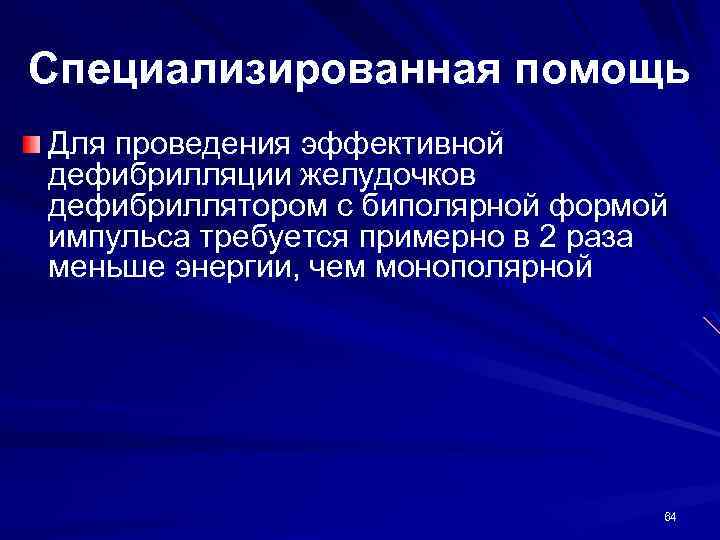 Специализированная помощь

Для проведения эффективной дефибрилляции желудочков дефибриллятором с биполярной формой импульса требуется примерно в 2 раза меньше энергии, чем монополярной

64